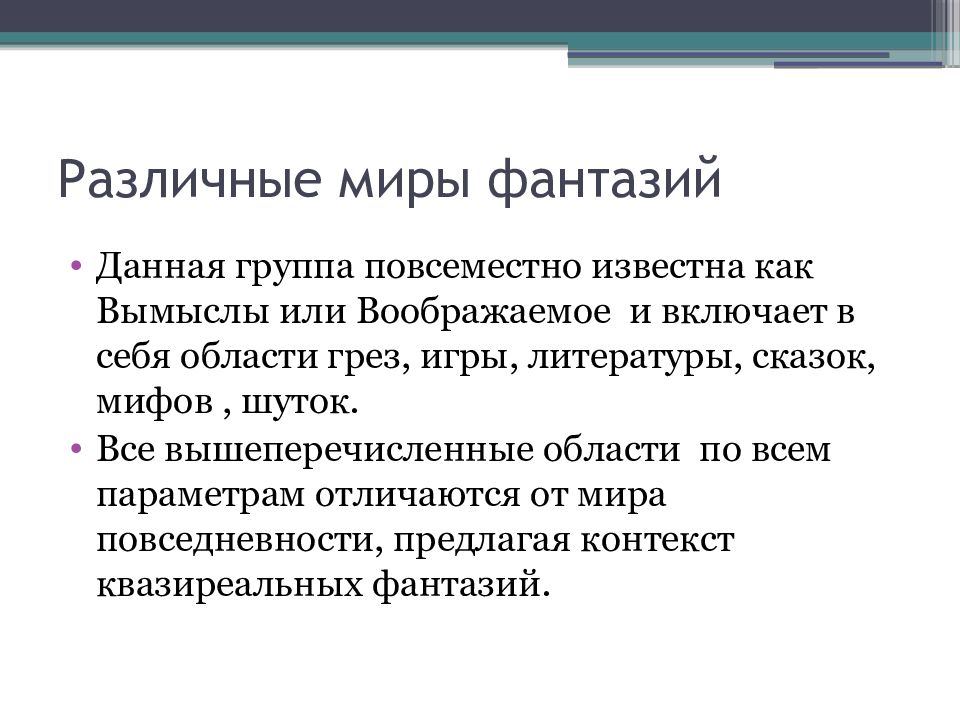 Различные миры фантазий

• Данная группа повсеместно известна как Вымыслы или Воображаемое и включает в себя области грез, игры, литературы, сказок, мифов , шуток.
• Все вышеперечисленные области по всем параметрам отличаются от мира повседневности, предлагая контекст квазиреальных фантазий.